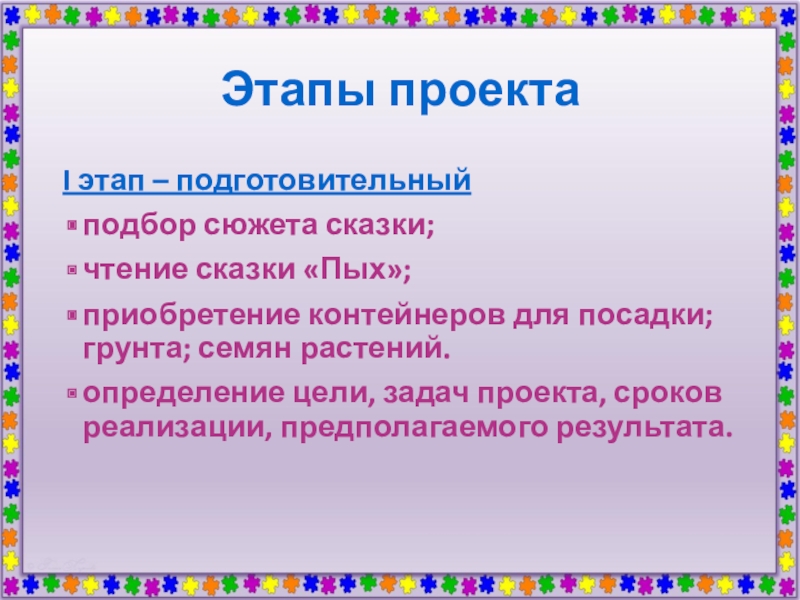 Этапы проекта

I этап – подготовительный

подбор сюжета сказки;

чтение сказки «Пых»;

приобретение контейнеров для посадки; грунта; семян растений.

определение цели, задач проекта, сроков реализации, предполагаемого результата.